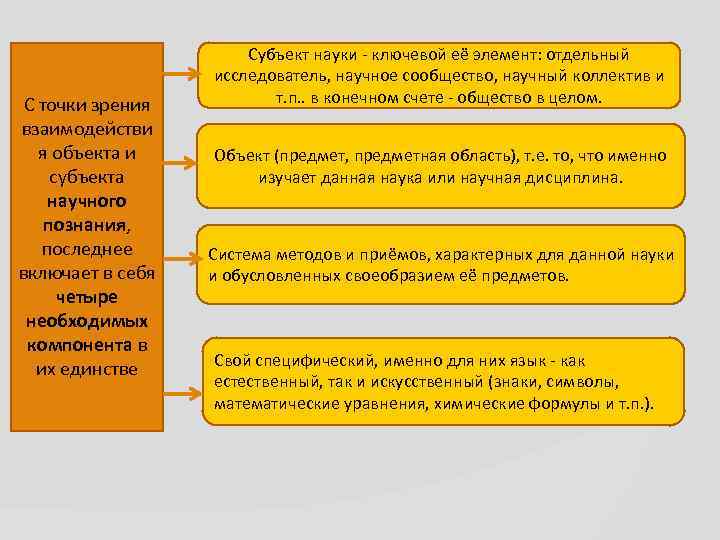 С точки зрения взаимодействия объекта и субъекта научного познания, последнее включает в себя четыре необходимых компонента в их единстве

Субъект науки - ключевой её элемент: отдельный исследователь, научное сообщество, научный коллектив и т.п.. в конечном счете - общество в целом.

Объект (предмет, предметная область), т.е. то, что именно изучает данная наука или научная дисциплина.

Система методов и приёмов, характерных для данной науки и обусловленных своеобразием её предметов.

Свой специфический, именно для них язык - как естественный, так и искусственный (знаки, символы, математические уравнения, химические формулы и т.п.).